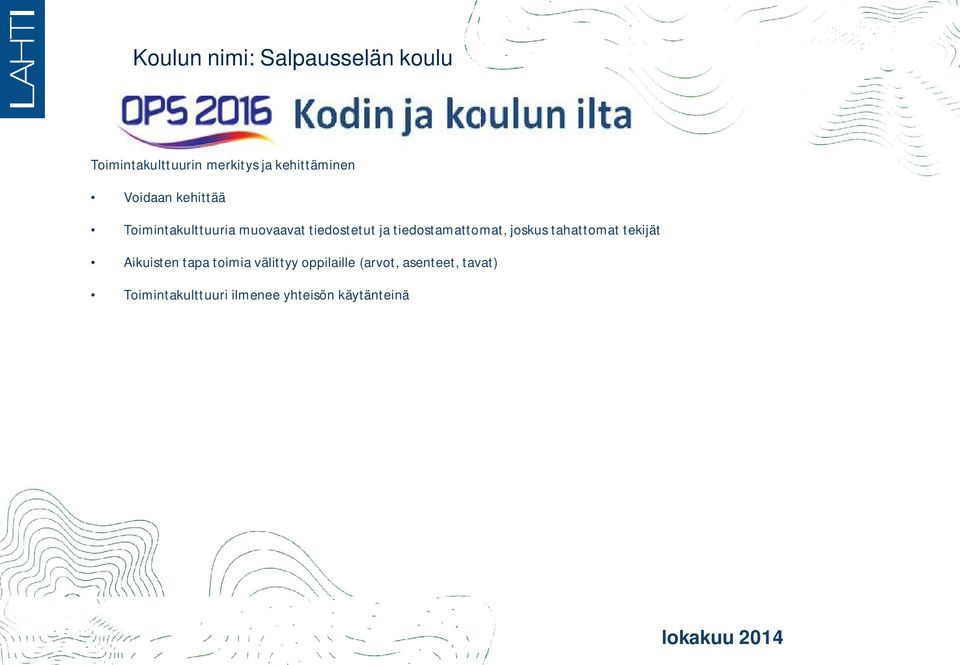 LAHTI

Koulun nimi: Salpausselän koulu

OPS 2016 Kodin ja koulun ilta

Toimintakulttuurin merkitys ja kehittäminen

• Voidaan kehittää

• Toimintakulttuuria muovaavat tiedostetut ja tiedostamattomat, joskus tahattomat tekijät

• Aikuisten tapa toimia välittyy oppilaille (arvot, asenteet, tavat)

• Toimintakulttuuri ilmenee yhteisön käytänteinä

lokakuu 2014